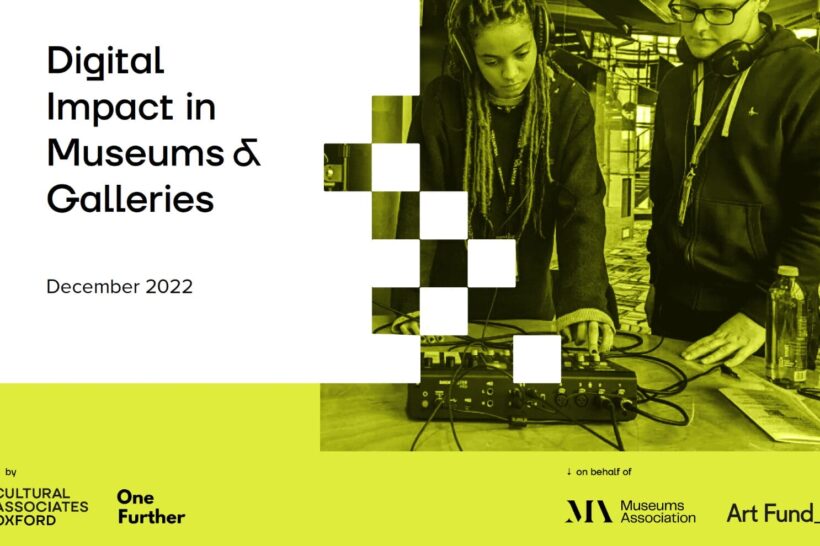 Digital Impact in Museums & Galleries

December 2022

by

CULTURAL ASSOCIATES OXFORD

One Further

↓ on behalf of

MA Museums Association

Art Fund_